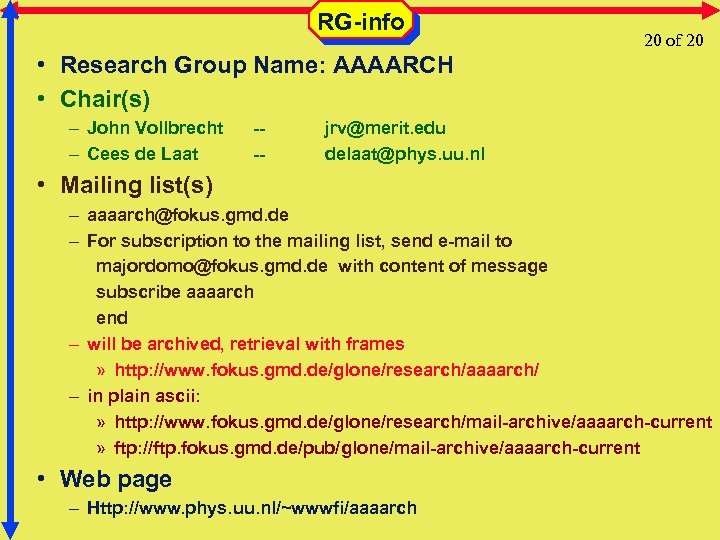 RG-info

20 of 20

• Research Group Name: AAAARCH
• Chair(s)
– John Vollbrecht -- jrv@merit.edu
– Cees de Laat -- delaat@phys.uu.nl
• Mailing list(s)
– aaaarch@fokus.gmd.de
– For subscription to the mailing list, send e-mail to majordomo@fokus.gmd.de with content of message
subscribe aaaarch
end
– will be archived, retrieval with frames
» http://www.fokus.gmd.de/glone/research/aaaarch/
– in plain ascii:
» http://www.fokus.gmd.de/glone/research/mail-archive/aaaarch-current
» ftp://ftp.fokus.gmd.de/pub/glone/mail-archive/aaaarch-current
• Web page
– Http://www.phys.uu.nl/~wwwfi/aaaarch